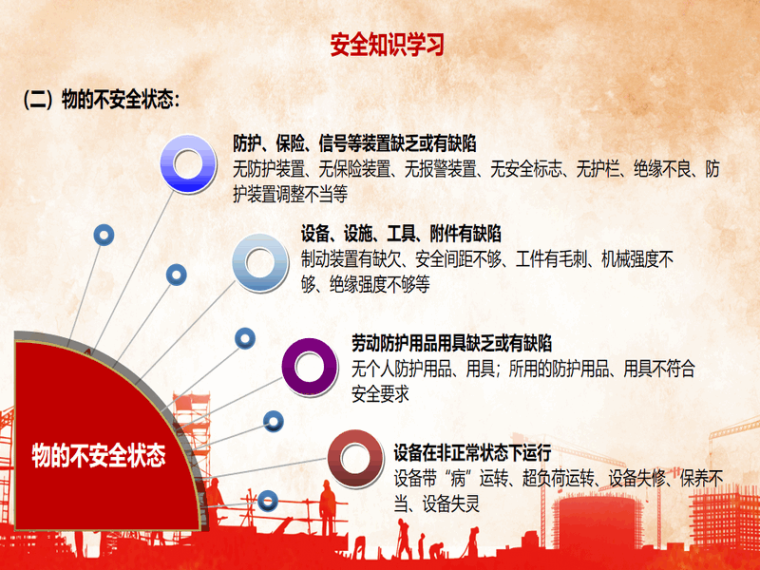 安全知识学习

(二) 物的不安全状态:

防护、保险、信号等装置缺乏或有缺陷
无防护装置、无保险装置、无报警装置、无安全标志、无护栏、绝缘不良、防护装置调整不当等

设备、设施、工具、附件有缺陷
制动装置有缺欠、安全间距不够、工件有毛刺、机械强度不够、绝缘强度不够等

劳动防护用品用具缺乏或有缺陷
无个人防护用品、用具；所用的防护用品、用具不符合安全要求

设备在非正常状态下运行
设备带“病”运转、超负荷运转、设备失修、保养不当、设备失灵

物的不安全状态